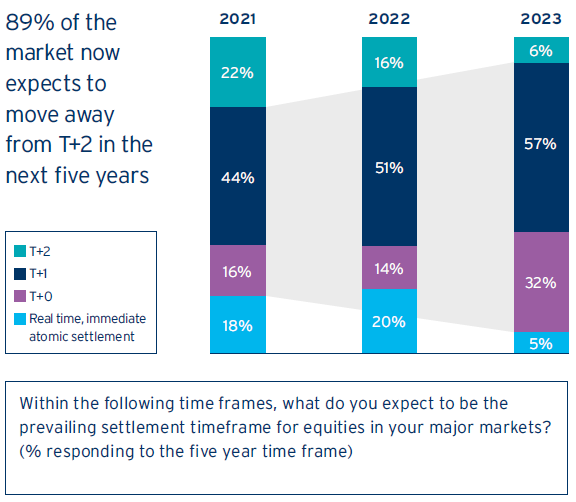 89% of the market now expects to move away from T+2 in the next five years

T+2
T+1
T+0
Real time, immediate atomic settlement

2021
22%
44%
16%
18%

2022
16%
51%
14%
20%

2023
6%
57%
32%
5%

Within the following time frames, what do you expect to be the prevailing settlement timeframe for equities in your major markets? (% responding to the five year time frame)